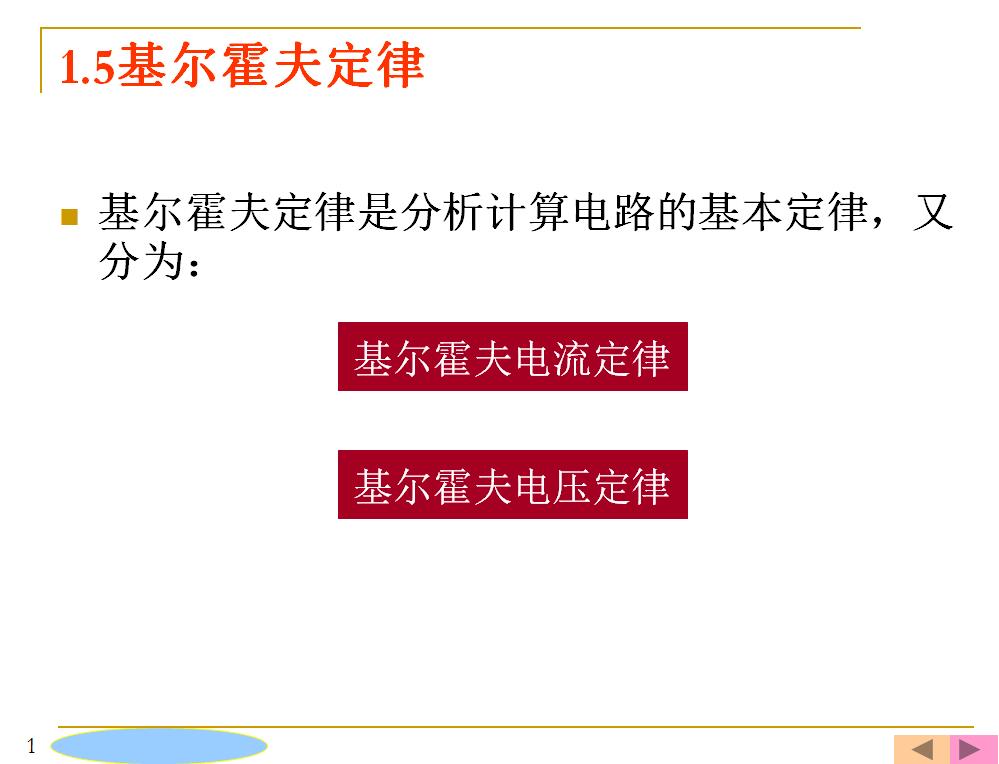 1.5基尔霍夫定律

基尔霍夫定律是分析计算电路的基本定律，又分为：

基尔霍夫电流定律

基尔霍夫电压定律

1